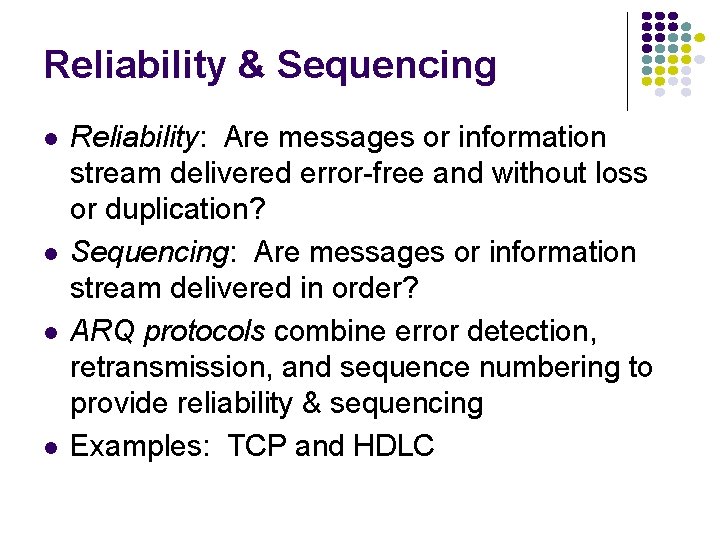 Reliability & Sequencing

- Reliability: Are messages or information stream delivered error-free and without loss or duplication?
- Sequencing: Are messages or information stream delivered in order?
- ARQ protocols combine error detection, retransmission, and sequence numbering to provide reliability & sequencing
- Examples: TCP and HDLC